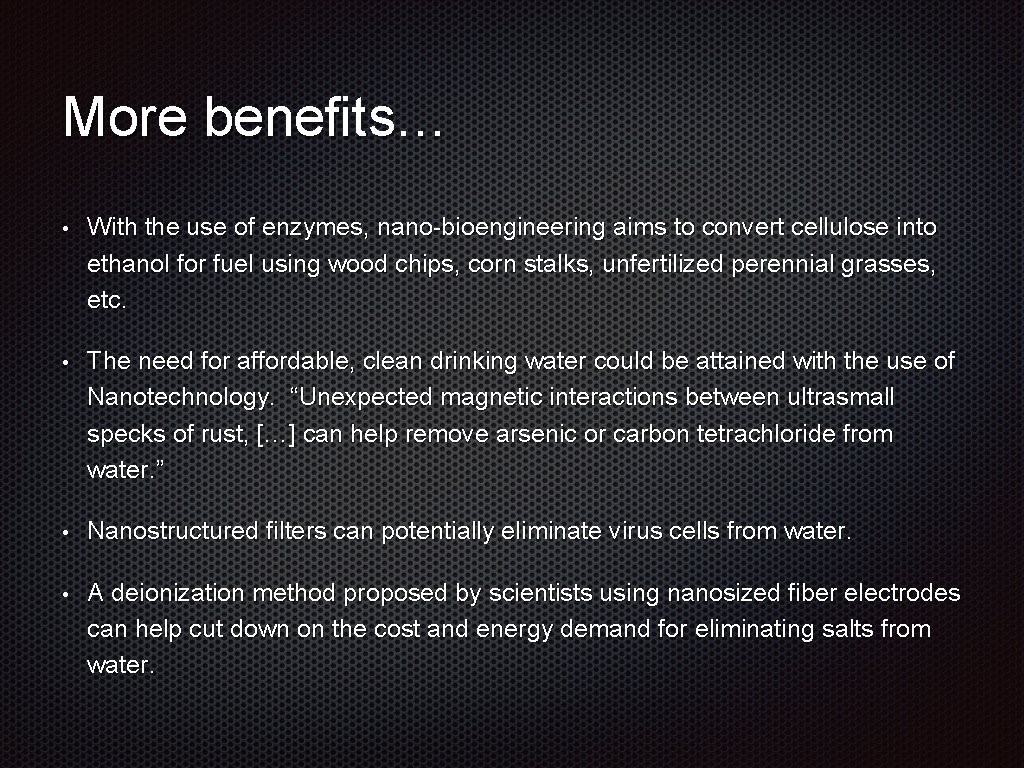 More benefits…

• With the use of enzymes, nano-bioengineering aims to convert cellulose into ethanol for fuel using wood chips, corn stalks, unfertilized perennial grasses, etc.

• The need for affordable, clean drinking water could be attained with the use of Nanotechnology. “Unexpected magnetic interactions between ultrasmall specks of rust, […] can help remove arsenic or carbon tetrachloride from water.”

• Nanostructured filters can potentially eliminate virus cells from water.

• A deionization method proposed by scientists using nanosized fiber electrodes can help cut down on the cost and energy demand for eliminating salts from water.